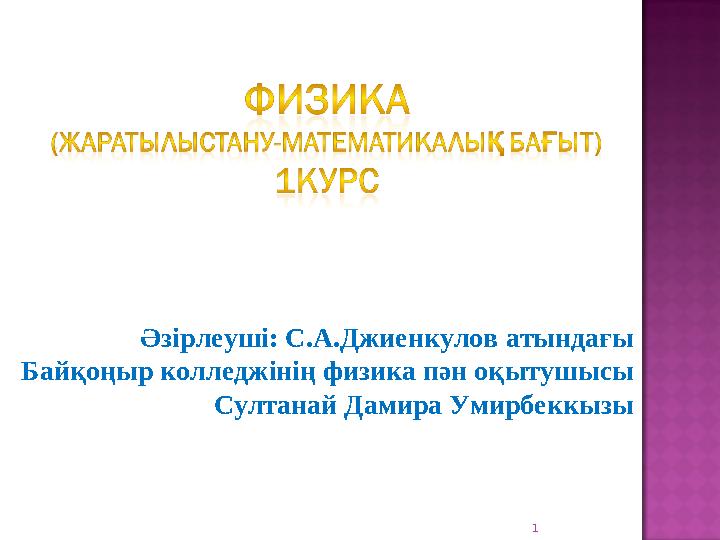 ФИЗИКА
(ЖАРАТЫЛЫСТАНУ-МАТЕМАТИКАЛЫҚ БАҒЫТ)
1КУРС

Әзірлеуші: С.А.Джиенкулов атындағы Байқоңыр колледжінің физика пән оқытушысы Султанай Дамира Умирбеккызы

1